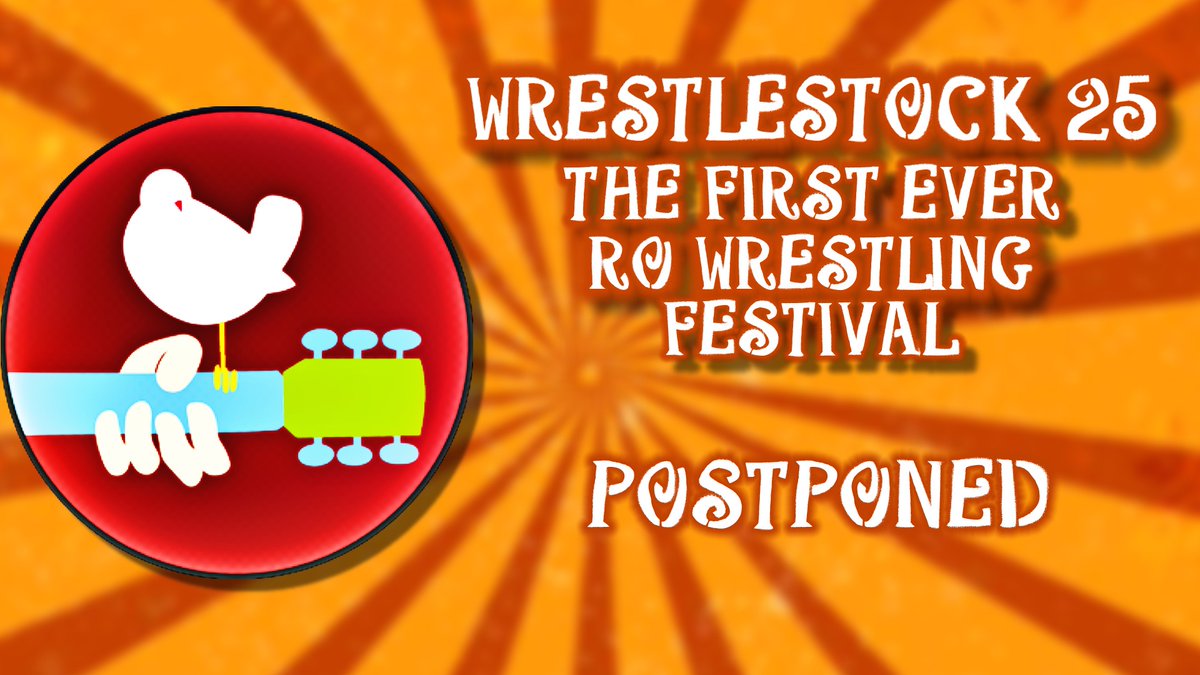 WRESTLESTOCK 25
THE FIRST EVER RO WRESTLING FESTIVAL

POSTPONED